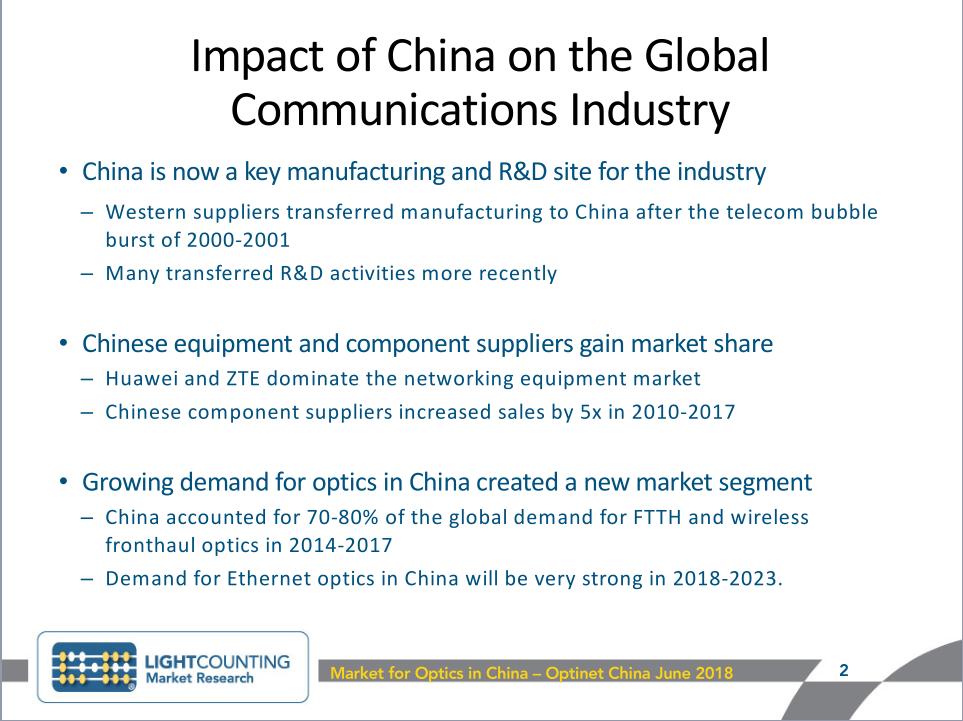 Impact of China on the Global Communications Industry

• China is now a key manufacturing and R&D site for the industry
– Western suppliers transferred manufacturing to China after the telecom bubble burst of 2000-2001
– Many transferred R&D activities more recently

• Chinese equipment and component suppliers gain market share
– Huawei and ZTE dominate the networking equipment market
– Chinese component suppliers increased sales by 5x in 2010-2017

• Growing demand for optics in China created a new market segment
– China accounted for 70-80% of the global demand for FTTH and wireless fronthaul optics in 2014-2017
– Demand for Ethernet optics in China will be very strong in 2018-2023.

LIGHTCOUNTING Market Research

Market for Optics in China – Optinet China June 2018

2